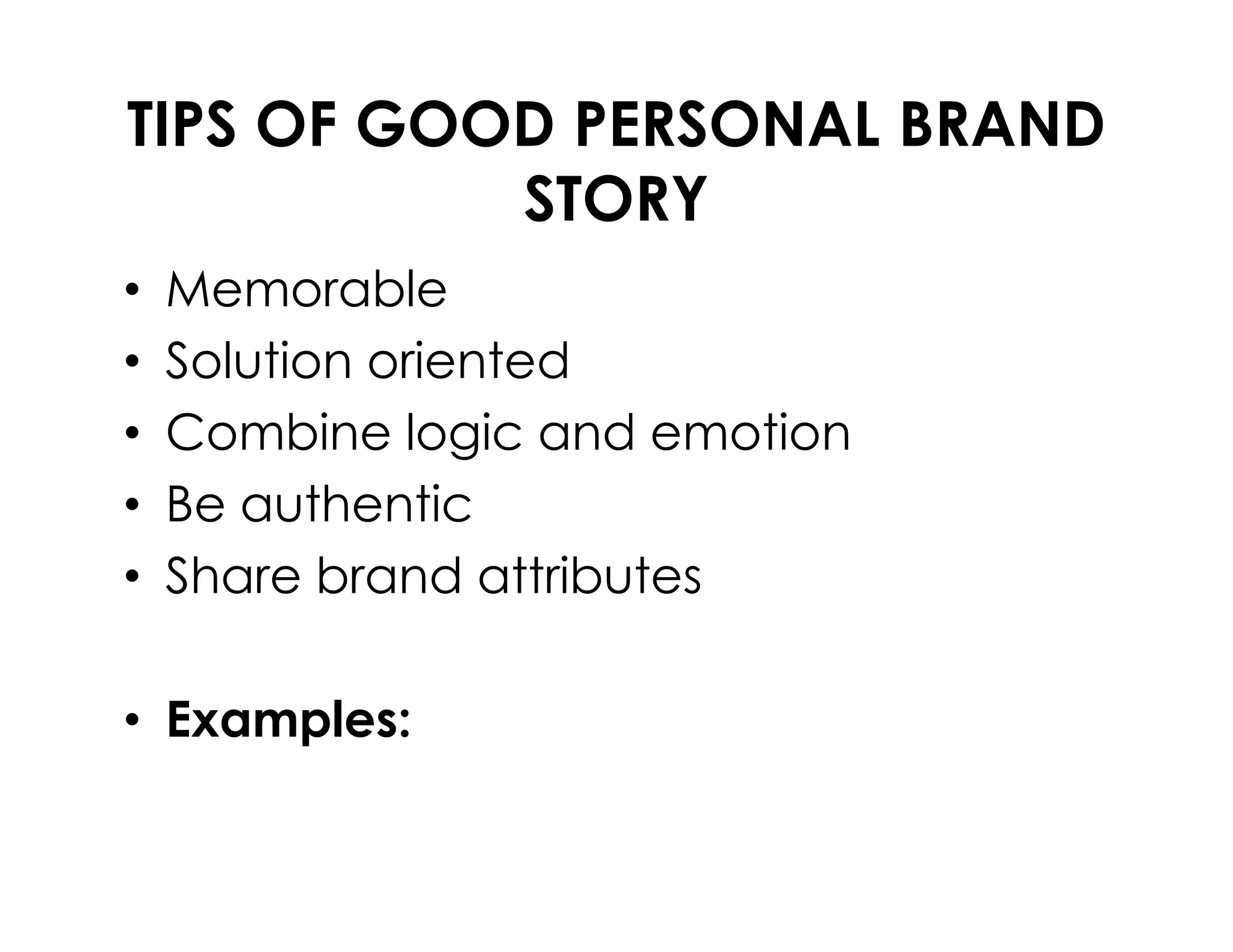 TIPS OF GOOD PERSONAL BRAND STORY

• Memorable
• Solution oriented
• Combine logic and emotion
• Be authentic
• Share brand attributes

• Examples: